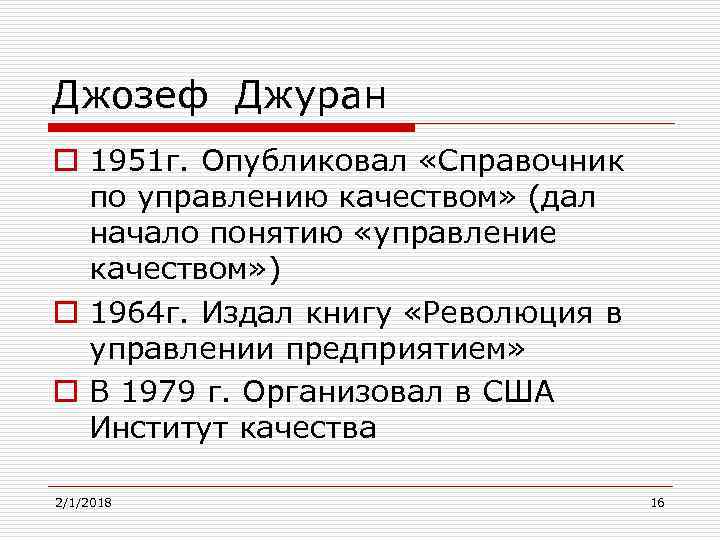 Джозеф Джуран

1951г. Опубликовал «Справочник по управлению качеством» (дал начало понятию «управление качеством»)

1964г. Издал книгу «Революция в управлении предприятием»

В 1979 г. Организовал в США Институт качества

2/1/2018

16